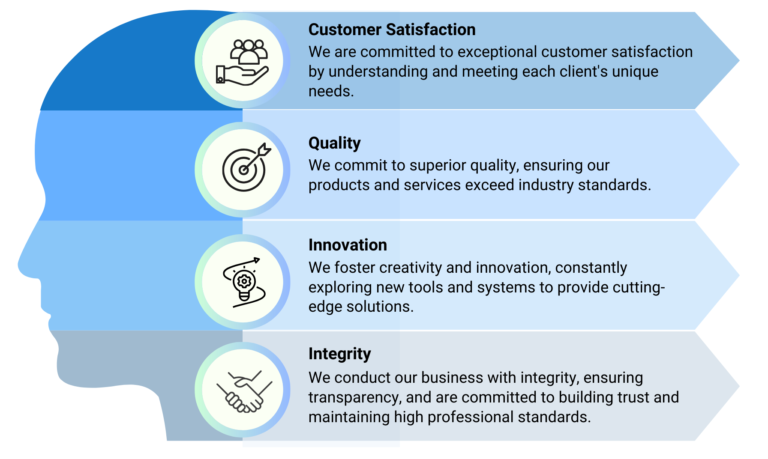 Customer Satisfaction
We are committed to exceptional customer satisfaction by understanding and meeting each client's unique needs.

Quality
We commit to superior quality, ensuring our products and services exceed industry standards.

Innovation
We foster creativity and innovation, constantly exploring new tools and systems to provide cutting-edge solutions.

Integrity
We conduct our business with integrity, ensuring transparency, and are committed to building trust and maintaining high professional standards.